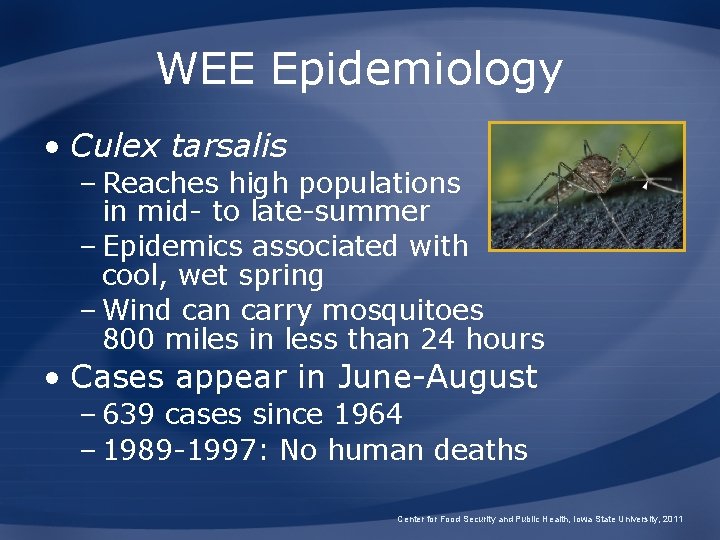 WEE Epidemiology

• Culex tarsalis
– Reaches high populations in mid- to late-summer
– Epidemics associated with cool, wet spring
– Wind can carry mosquitoes 800 miles in less than 24 hours

• Cases appear in June-August
– 639 cases since 1964
– 1989-1997: No human deaths

Center for Food Security and Public Health, Iowa State University, 2011